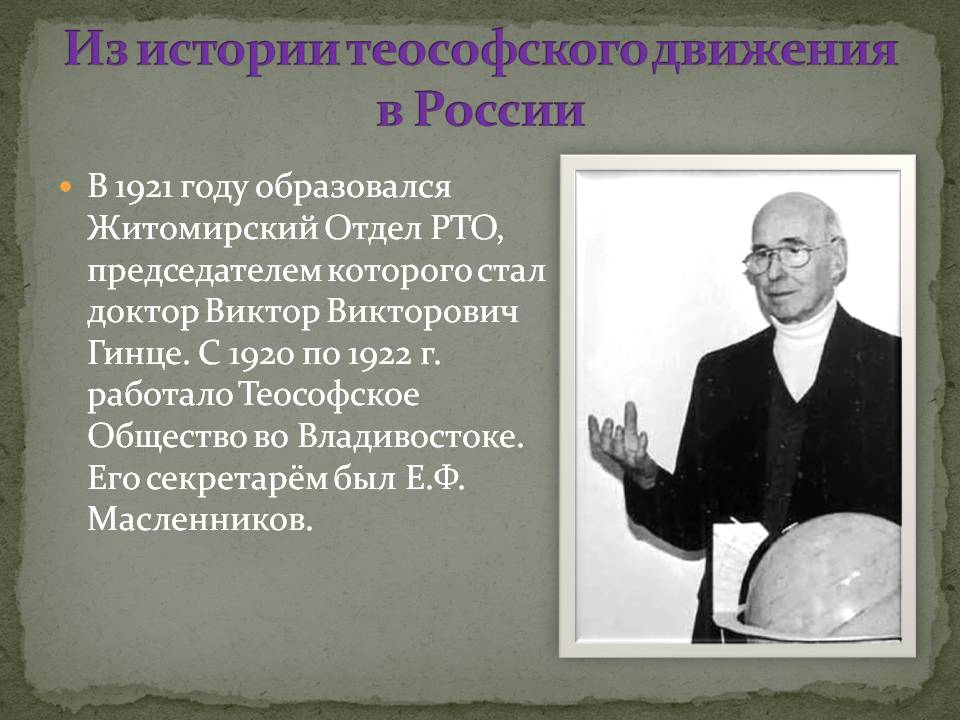 Из истории теософского движения в России

В 1921 году образовался Житомирский Отдел РТО, председателем которого стал доктор Виктор Викторович Гинце. С 1920 по 1922 г. работало Теософское Общество во Владивостоке. Его секретарём был Е.Ф. Масленников.